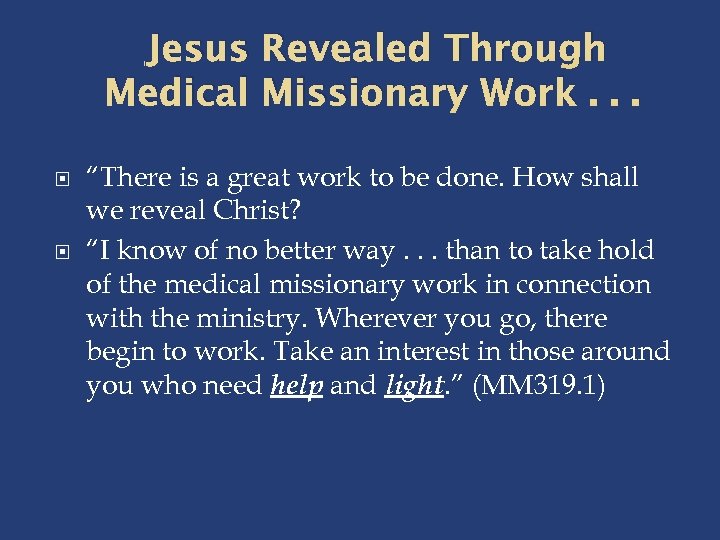 Jesus Revealed Through Medical Missionary Work . . .

“There is a great work to be done. How shall we reveal Christ?

“I know of no better way . . . than to take hold of the medical missionary work in connection with the ministry. Wherever you go, there begin to work. Take an interest in those around you who need help and light.” (MM319.1)